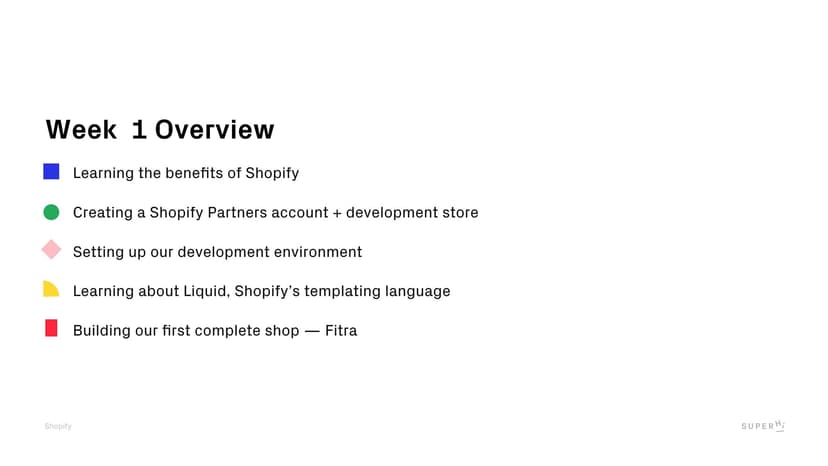 Week 1 Overview

Learning the benefits of Shopify

Creating a Shopify Partners account + development store

Setting up our development environment

Learning about Liquid, Shopify's templating language

Building our first complete shop — Fitra

Shopify

SUPERHi